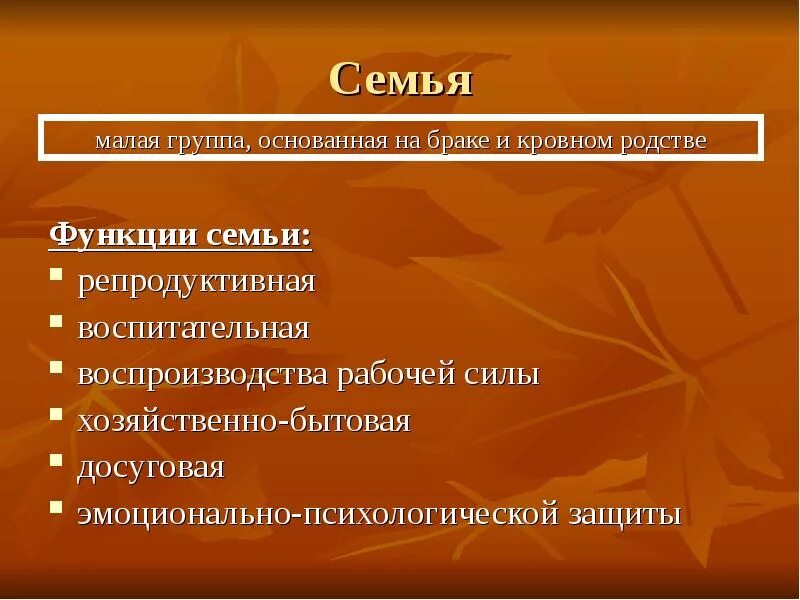 Семья

малая группа, основанная на браке и кровном родстве

Функции семьи:
- репродуктивная
- воспитательная
- воспроизводства рабочей силы
- хозяйственно-бытовая
- досуговая
- эмоционально-психологической защиты